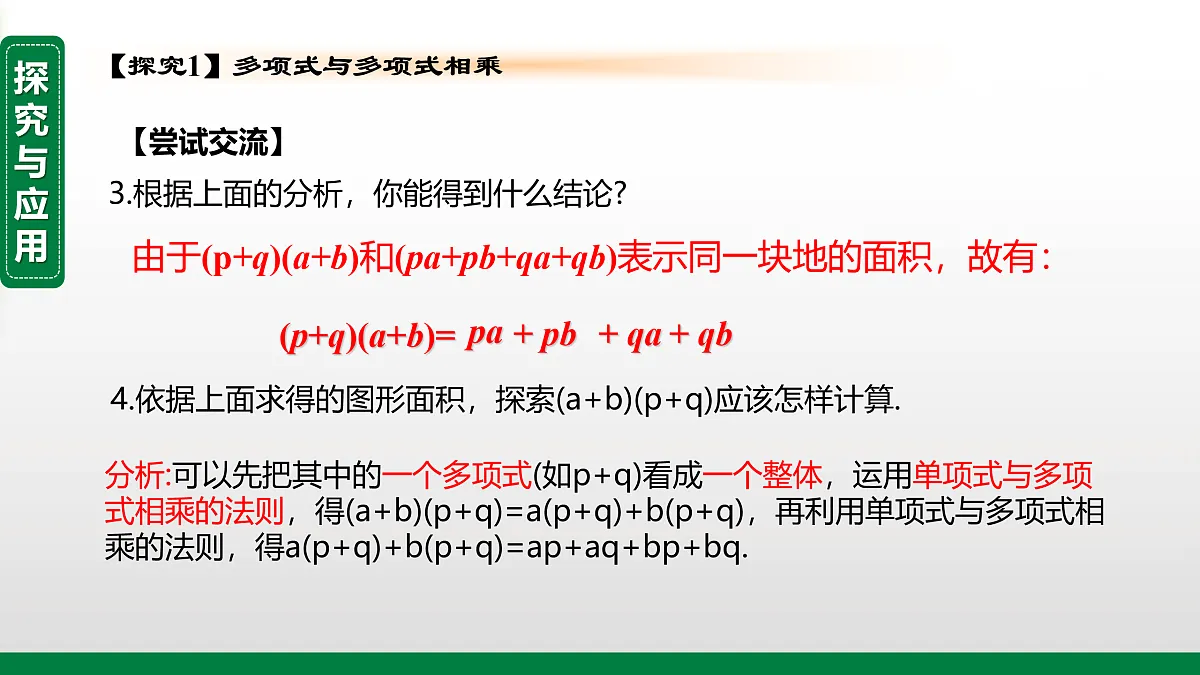 探究与应用

【探究1】多项式与多项式相乘

【尝试交流】

3.根据上面的分析，你能得到什么结论?

由于$(p+q)(a+b)$和$(pa+pb+qa+qb)$表示同一块地的面积，故有：

$(p+q)(a+b)= pa + pb + qa + qb$

4.依据上面求得的图形面积，探索(a+b)(p+q)应该怎样计算.

分析:可以先把其中的一个多项式(如p+q)看成一个整体，运用单项式与多项式相乘的法则，得(a+b)(p+q)=a(p+q)+b(p+q)，再利用单项式与多项式相乘的法则，得a(p+q)+b(p+q)=ap+aq+bp+bq.